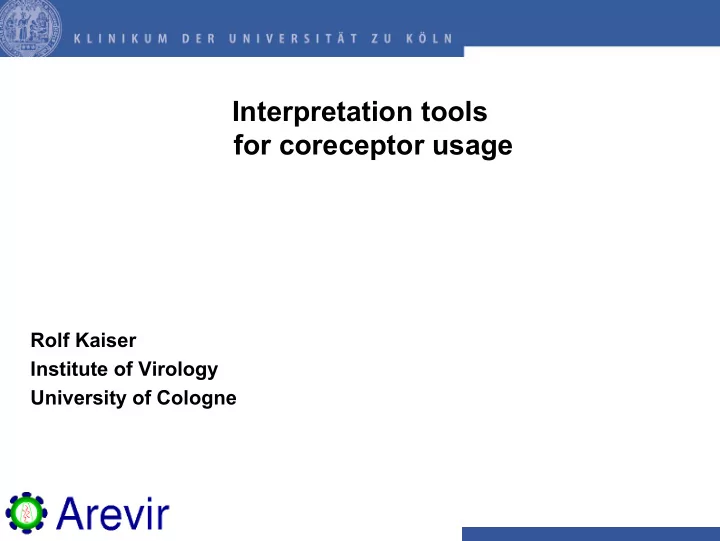 KLINIKUM DER UNIVERSITÄT ZU KÖLN

Interpretation tools for coreceptor usage

Rolf Kaiser
Institute of Virology
University of Cologne

Arevir